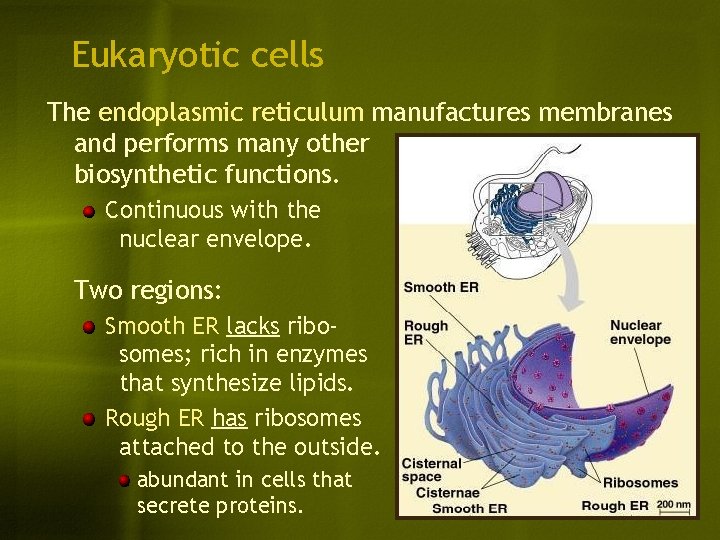 Eukaryotic cells

The endoplasmic reticulum manufactures membranes and performs many other biosynthetic functions.

Continuous with the nuclear envelope.

Two regions:

Smooth ER lacks ribosomes; rich in enzymes that synthesize lipids.

Rough ER has ribosomes attached to the outside.

abundant in cells that secrete proteins.

Smooth ER
Rough ER
Nuclear envelope
Cisternal space
Cisternae
Ribosomes
Smooth ER
Rough ER
200 nm